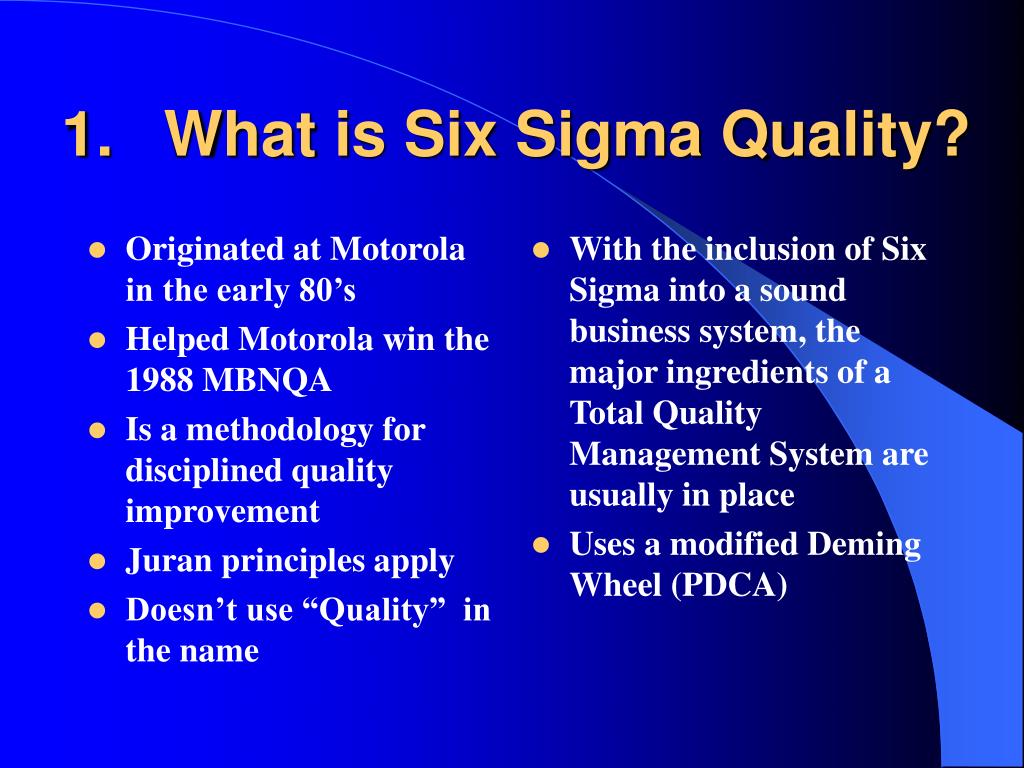 1. What is Six Sigma Quality?

- Originated at Motorola in the early 80’s
- Helped Motorola win the 1988 MBNQA
- Is a methodology for disciplined quality improvement
- Juran principles apply
- Doesn’t use “Quality” in the name

- With the inclusion of Six Sigma into a sound business system, the major ingredients of a Total Quality Management System are usually in place
- Uses a modified Deming Wheel (PDCA)